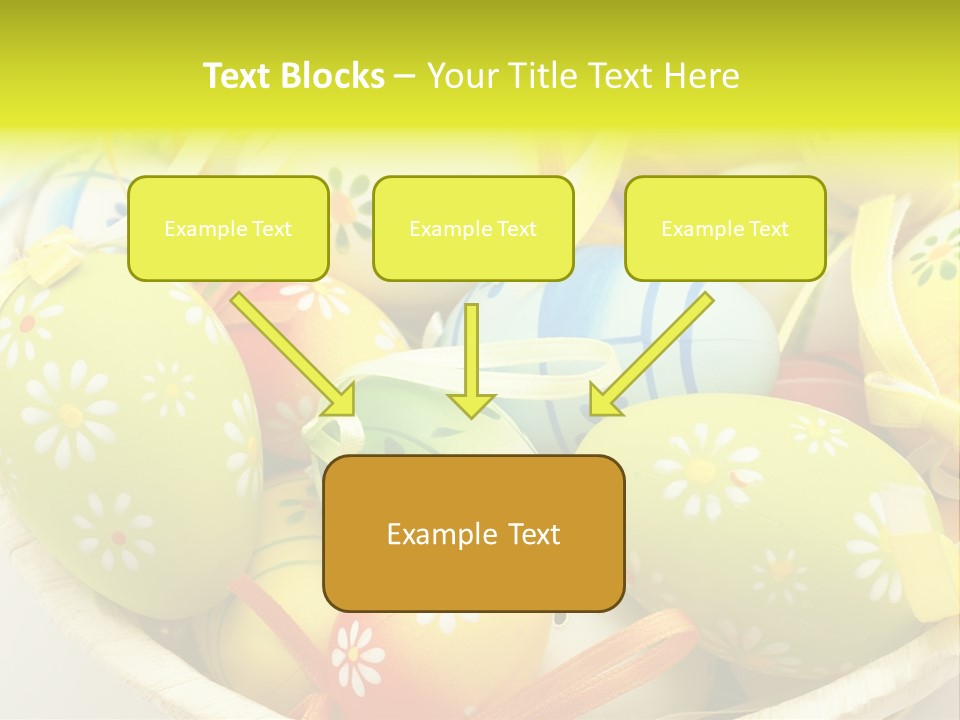 Text Blocks – Your Title Text Here

Example Text

Example Text

Example Text

Example Text